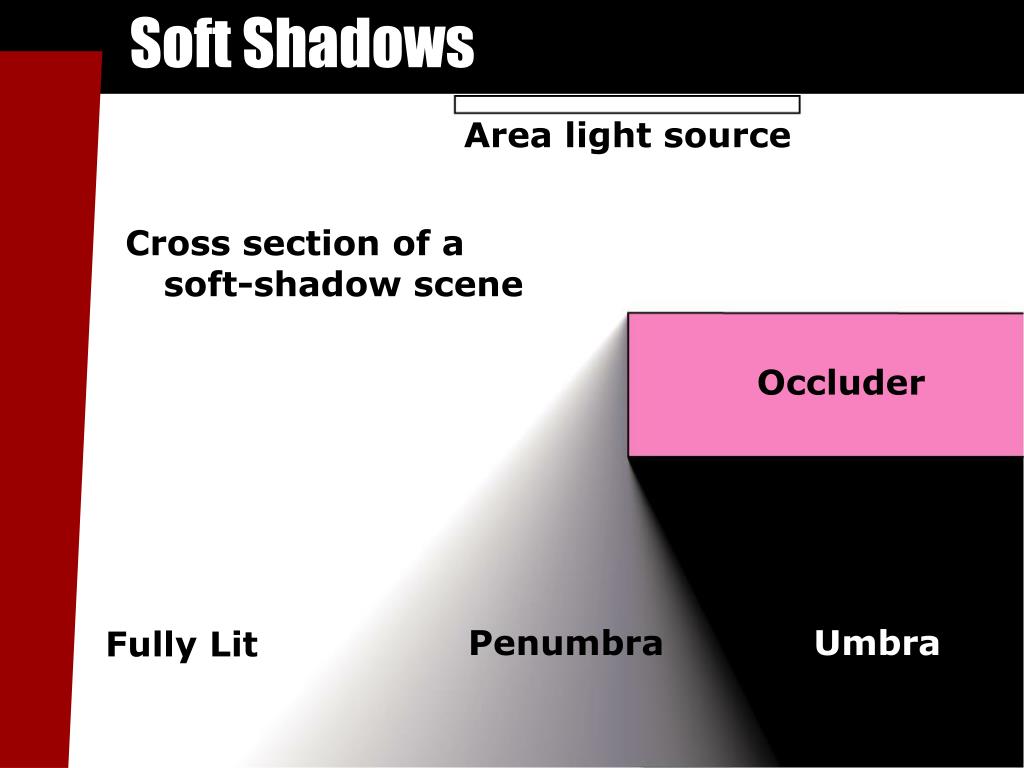 Soft Shadows

Area light source

Cross section of a soft-shadow scene

Occluder

Fully Lit

Penumbra

Umbra